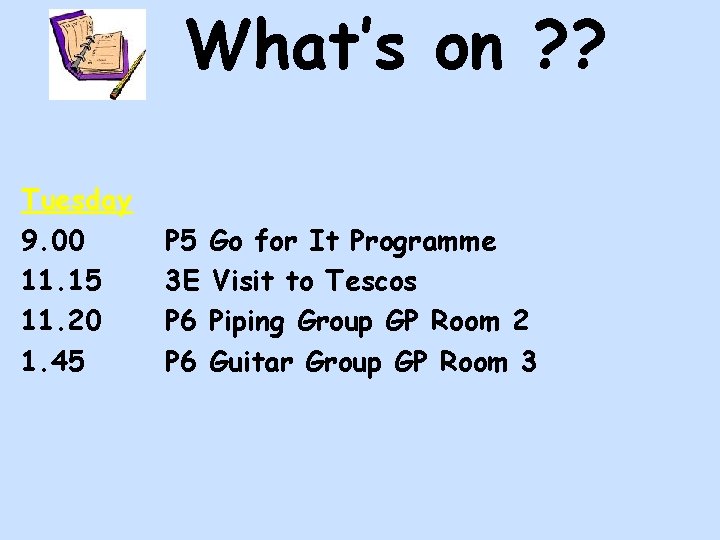 What's on ??

Tuesday

9.00 P5 Go for It Programme
11.15 3E Visit to Tescos
11.20 P6 Piping Group GP Room 2
1.45 P6 Guitar Group GP Room 3